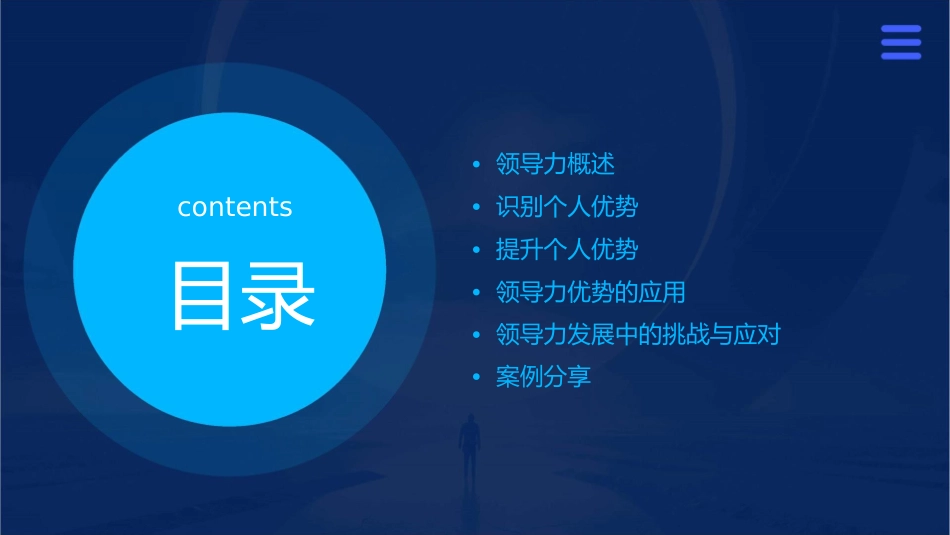 contents

目录

• 领导力概述
• 识别个人优势
• 提升个人优势
• 领导力优势的应用
• 领导力发展中的挑战与应对
• 案例分享